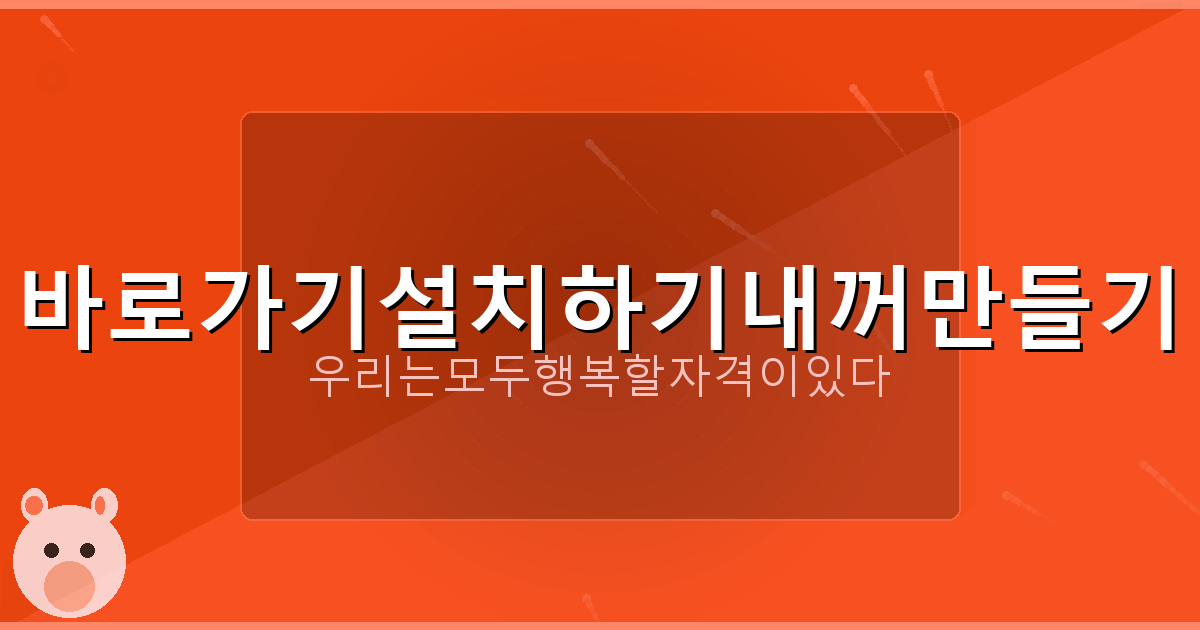 바로가기설치하기내꺼만들기
우리는모두행복할자격이있다